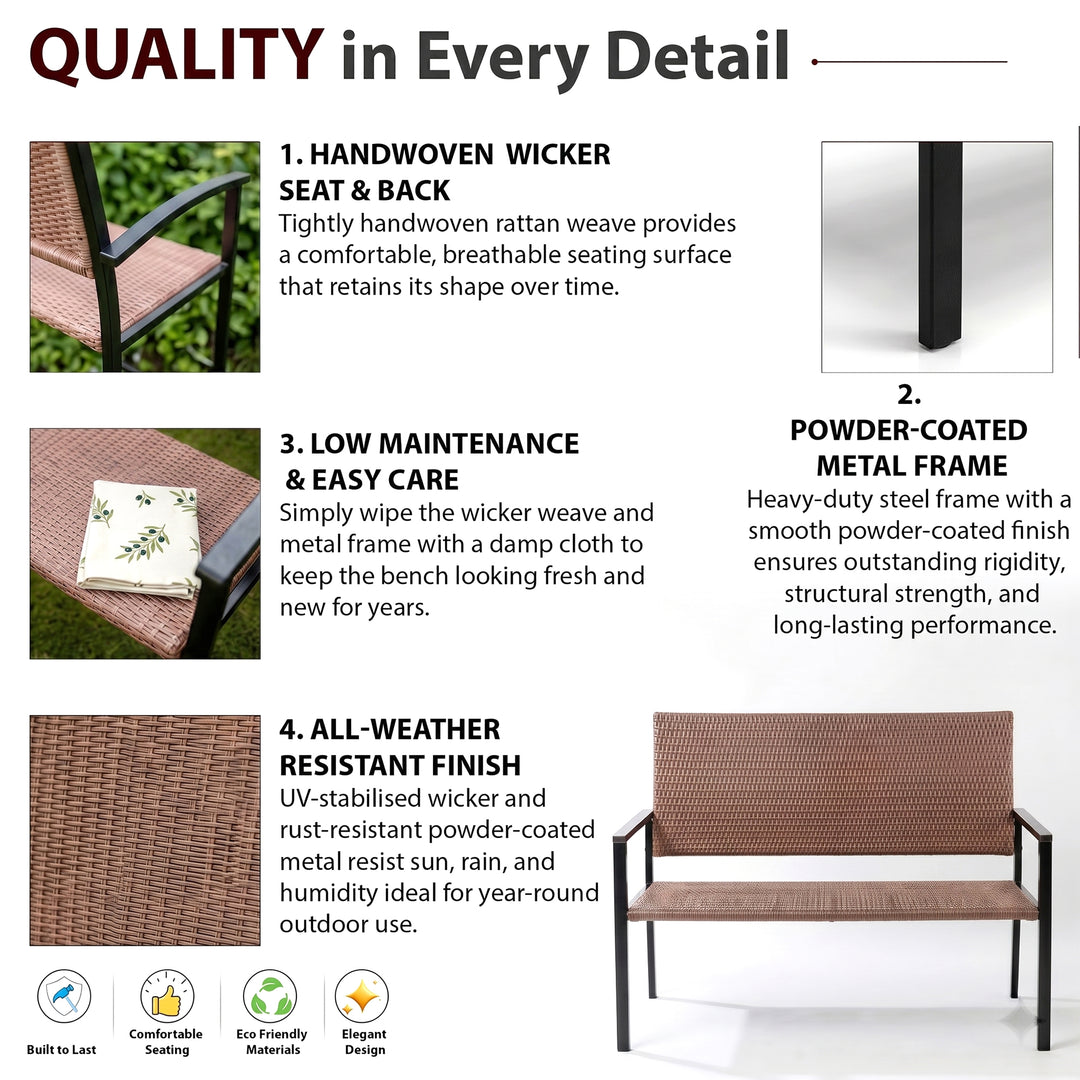 QUALITY in Every Detail

1. HANDWOVEN WICKER SEAT & BACK

Tightly handwoven rattan weave provides a comfortable, breathable seating surface that retains its shape over time.

3. LOW MAINTENANCE & EASY CARE

Simply wipe the wicker weave and metal frame with a damp cloth to keep the bench looking fresh and new for years.

4. ALL-WEATHER RESISTANT FINISH

UV-stabilised wicker and rust-resistant powder-coated metal resist sun, rain, and humidity ideal for year-round outdoor use.

2.
POWDER-COATED METAL FRAME

Heavy-duty steel frame with a smooth powder-coated finish ensures outstanding rigidity, structural strength, and long-lasting performance.

Built to Last

Comfortable Seating

Eco Friendly Materials

Elegant Design